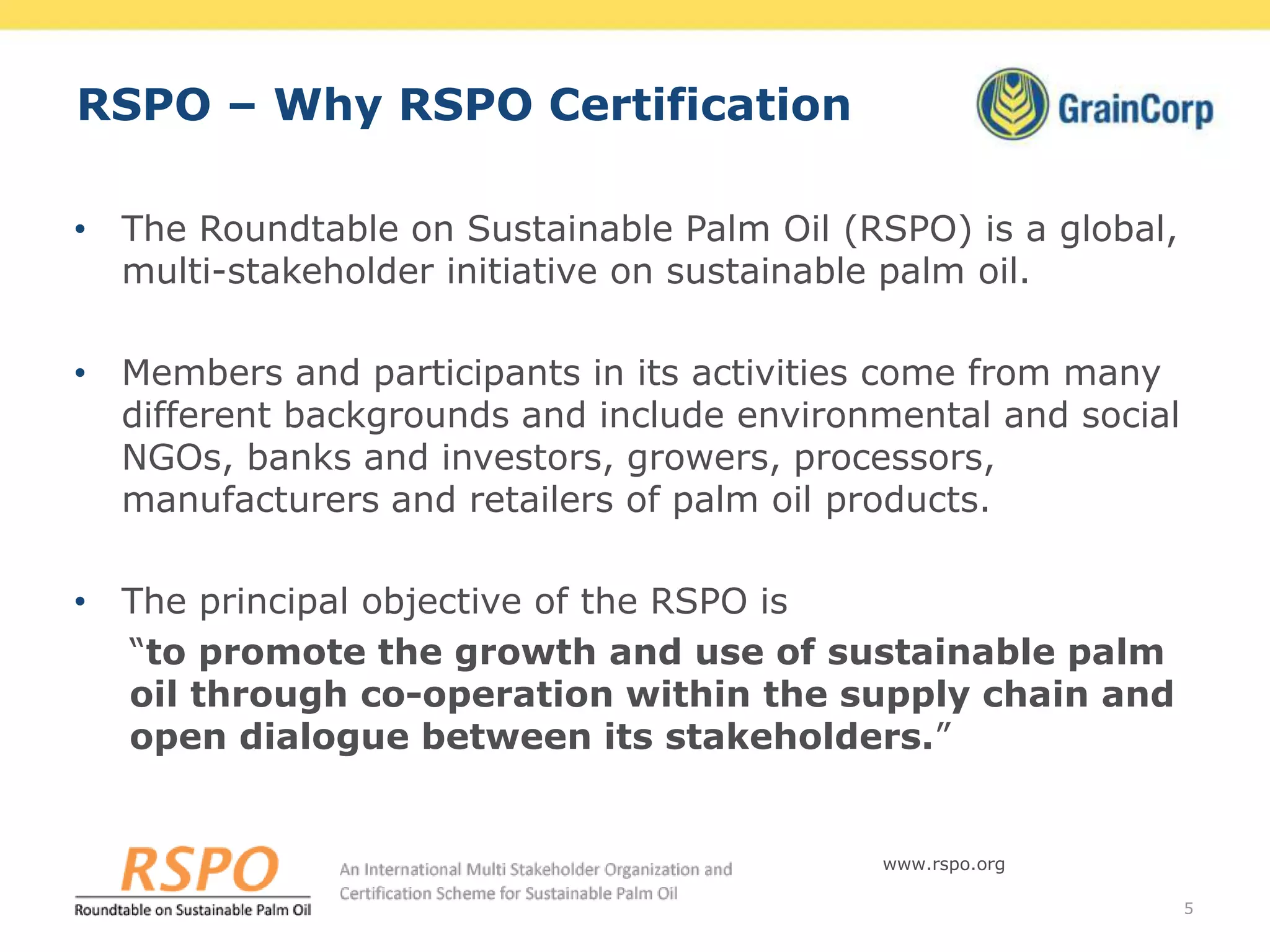 RSPO – Why RSPO Certification

GrainCorp

• The Roundtable on Sustainable Palm Oil (RSPO) is a global, multi-stakeholder initiative on sustainable palm oil.

• Members and participants in its activities come from many different backgrounds and include environmental and social NGOs, banks and investors, growers, processors, manufacturers and retailers of palm oil products.

• The principal objective of the RSPO is
“to promote the growth and use of sustainable palm oil through co-operation within the supply chain and open dialogue between its stakeholders.”

RSPO
Roundtable on Sustainable Palm Oil

An International Multi Stakeholder Organization and Certification Scheme for Sustainable Palm Oil

www.rspo.org

5